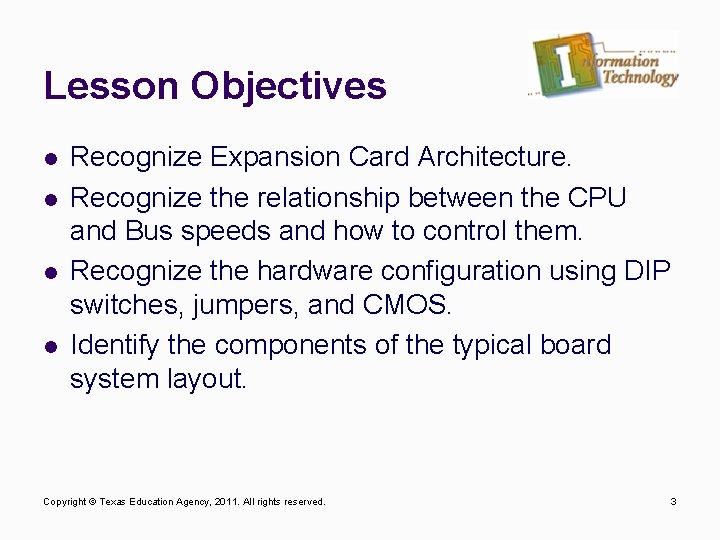 Lesson Objectives

Information Technology

- Recognize Expansion Card Architecture.
- Recognize the relationship between the CPU and Bus speeds and how to control them.
- Recognize the hardware configuration using DIP switches, jumpers, and CMOS.
- Identify the components of the typical board system layout.

Copyright © Texas Education Agency, 2011. All rights reserved.

3